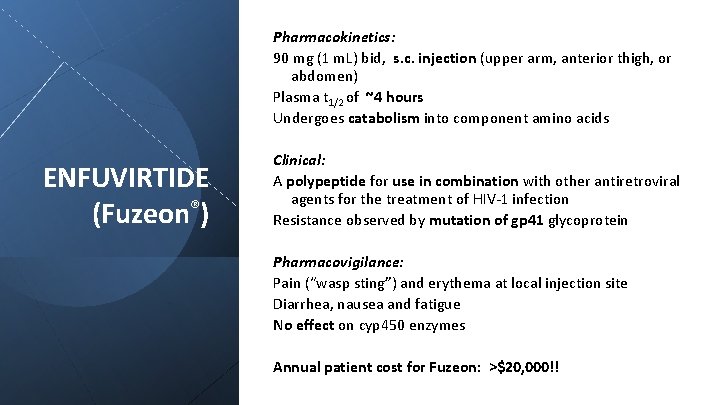 ENFUVIRTIDE (Fuzeon®)

Pharmacokinetics:
90 mg (1 mL) bid, s.c. injection (upper arm, anterior thigh, or abdomen)
Plasma $t_{1/2}$ of ~4 hours
Undergoes catabolism into component amino acids

Clinical:
A polypeptide for use in combination with other antiretroviral agents for the treatment of HIV-1 infection
Resistance observed by mutation of gp41 glycoprotein

Pharmacovigilance:
Pain ("wasp sting") and erythema at local injection site
Diarrhea, nausea and fatigue
No effect on cyp450 enzymes

Annual patient cost for Fuzeon: >$20,000!!